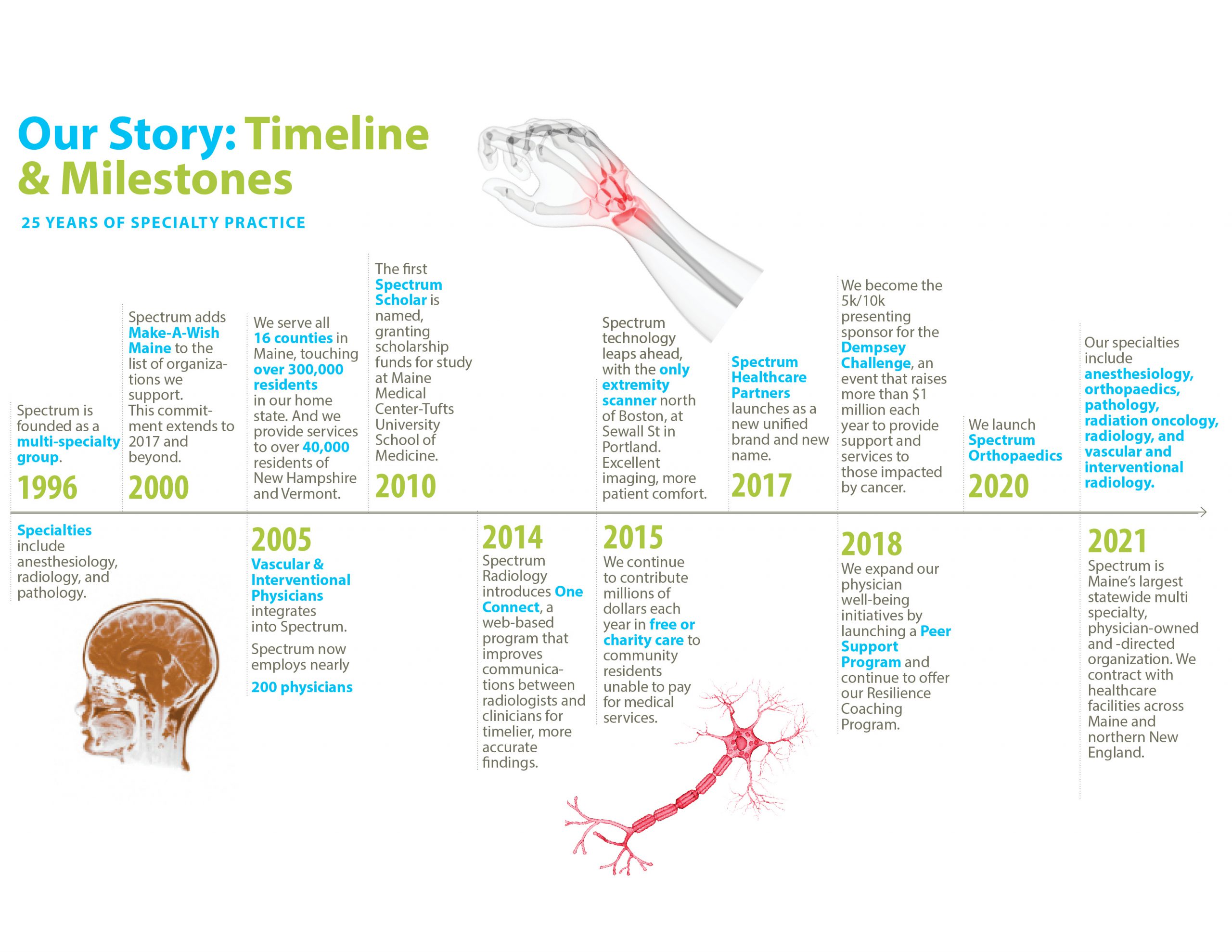 Our Story: Timeline & Milestones

25 YEARS OF SPECIALTY PRACTICE

Spectrum is founded as a multi-specialty group.

1996

Specialties include anesthesiology, radiology, and pathology.

Spectrum adds Make-A-Wish Maine to the list of organizations we support. This commitment extends to 2017 and beyond.

2000

We serve all 16 counties in Maine, touching over 300,000 residents in our home state. And we provide services to over 40,000 residents of New Hampshire and Vermont.

2005

Vascular & Interventional Physicians integrates into Spectrum.

Spectrum now employs nearly

200 physicians

The first Spectrum Scholar is named, granting scholarship funds for study at Maine Medical Center-Tufts University School of Medicine.

2010

2014

Spectrum Radiology introduces One Connect, a web-based program that improves communications between radiologists and clinicians for timelier, more accurate findings.

Spectrum technology leaps ahead, with the only extremity scanner north of Boston, at Sewall St in Portland. Excellent imaging, more patient comfort.

2015

We continue to contribute millions of dollars each year in free or charity care to community residents unable to pay for medical services.

Spectrum Healthcare Partners launches as a new unified brand and new name.

2017

We become the 5k/10k presenting sponsor for the Dempsey Challenge, an event that raises more than $1 million each year to provide support and services to those impacted by cancer.

2018

We expand our physician well-being initiatives by launching a Peer Support Program and continue to offer our Resilience Coaching Program.

We launch Spectrum Orthopaedics

2020

Our specialties include anesthesiology, orthopaedics, pathology, radiation oncology, radiology, and vascular and interventional radiology.

2021

Spectrum is Maine's largest statewide multi specialty, physician-owned and -directed organization. We contract with healthcare facilities across Maine and northern New England.